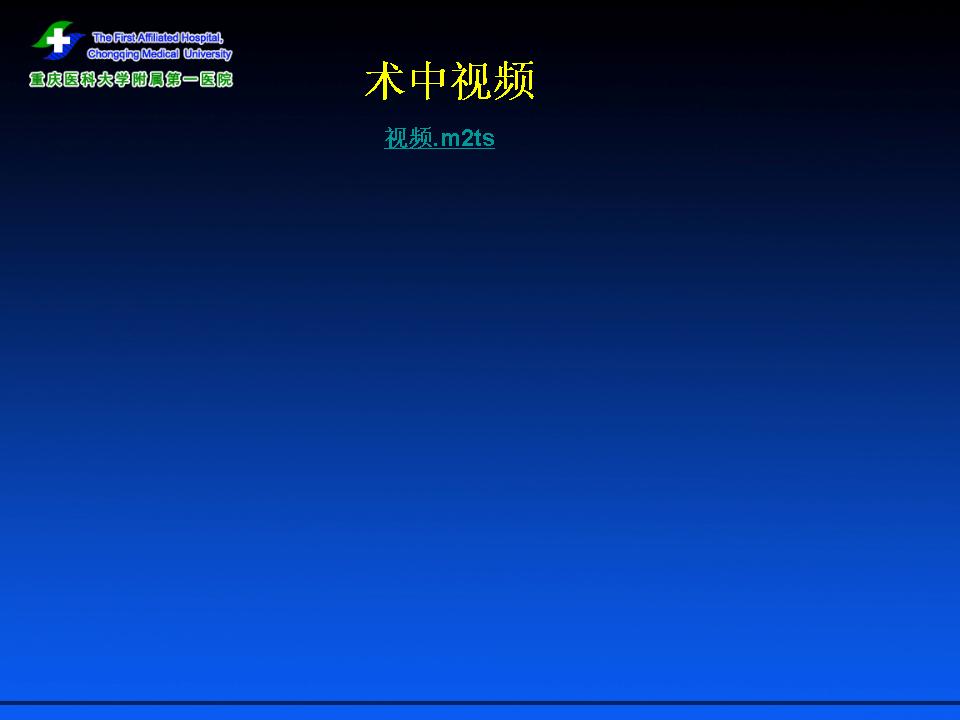 The First Affiliated Hospital, Chongqing Medical University
重庆医科大学附属第一医院

术中视频

视频.m2ts